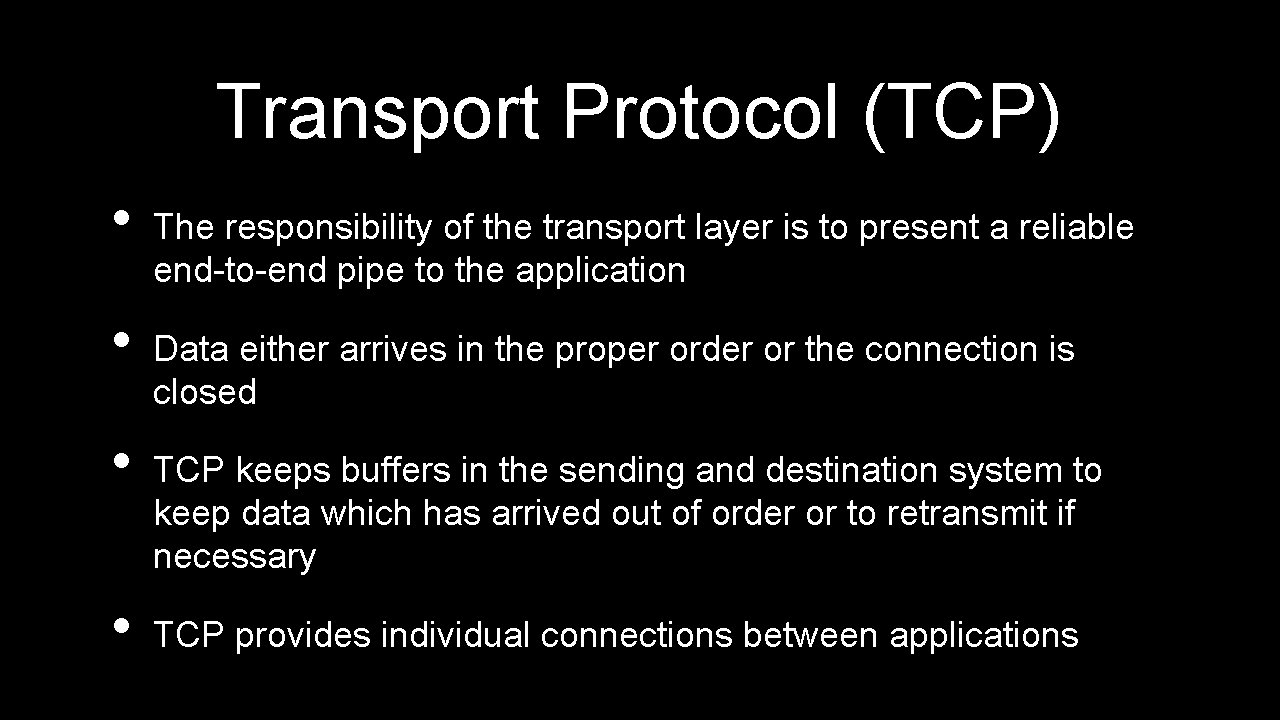 Transport Protocol (TCP)

• The responsibility of the transport layer is to present a reliable end-to-end pipe to the application

• Data either arrives in the proper order or the connection is closed

• TCP keeps buffers in the sending and destination system to keep data which has arrived out of order or to retransmit if necessary

• TCP provides individual connections between applications